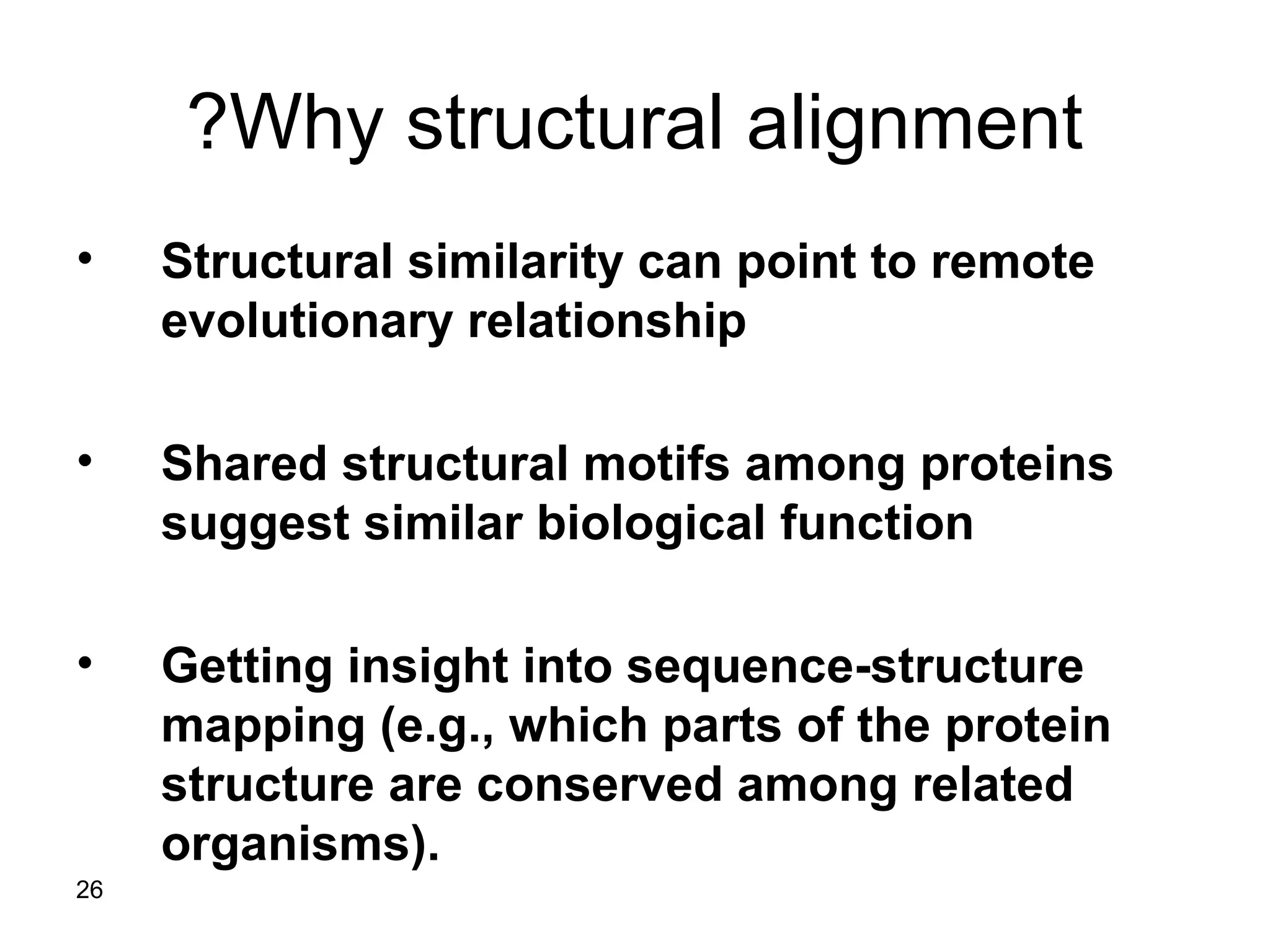 ?Why structural alignment

• Structural similarity can point to remote evolutionary relationship

• Shared structural motifs among proteins suggest similar biological function

• Getting insight into sequence-structure mapping (e.g., which parts of the protein structure are conserved among related organisms).

26